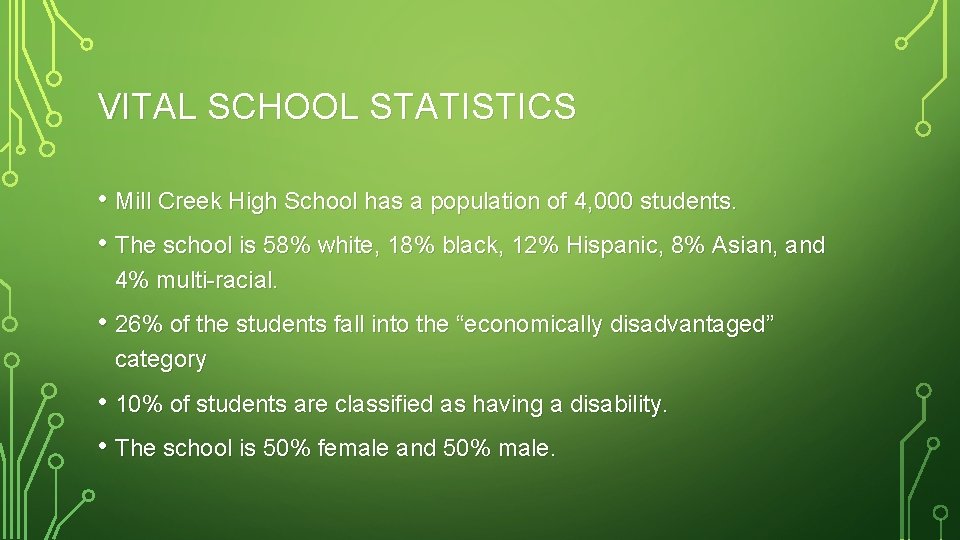 VITAL SCHOOL STATISTICS

• Mill Creek High School has a population of 4,000 students.

• The school is 58% white, 18% black, 12% Hispanic, 8% Asian, and 4% multi-racial.

• 26% of the students fall into the “economically disadvantaged” category

• 10% of students are classified as having a disability.

• The school is 50% female and 50% male.